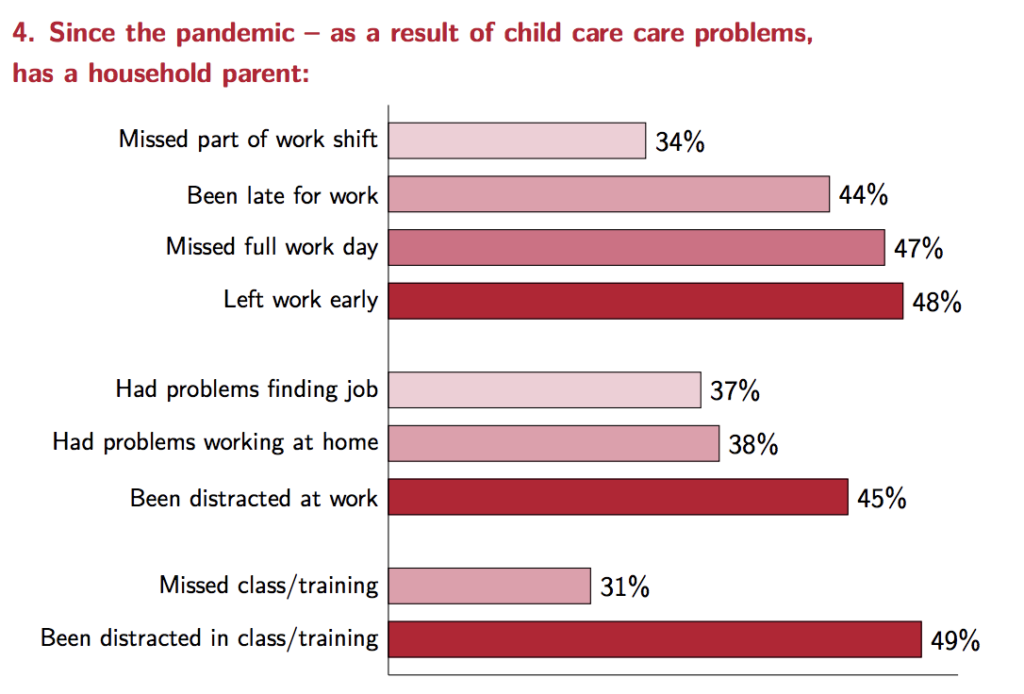 4. Since the pandemic – as a result of child care care problems, has a household parent:

Missed part of work shift 34%
Been late for work 44%
Missed full work day 47%
Left work early 48%

Had problems finding job 37%
Had problems working at home 38%
Been distracted at work 45%

Missed class/training 31%
Been distracted in class/training 49%